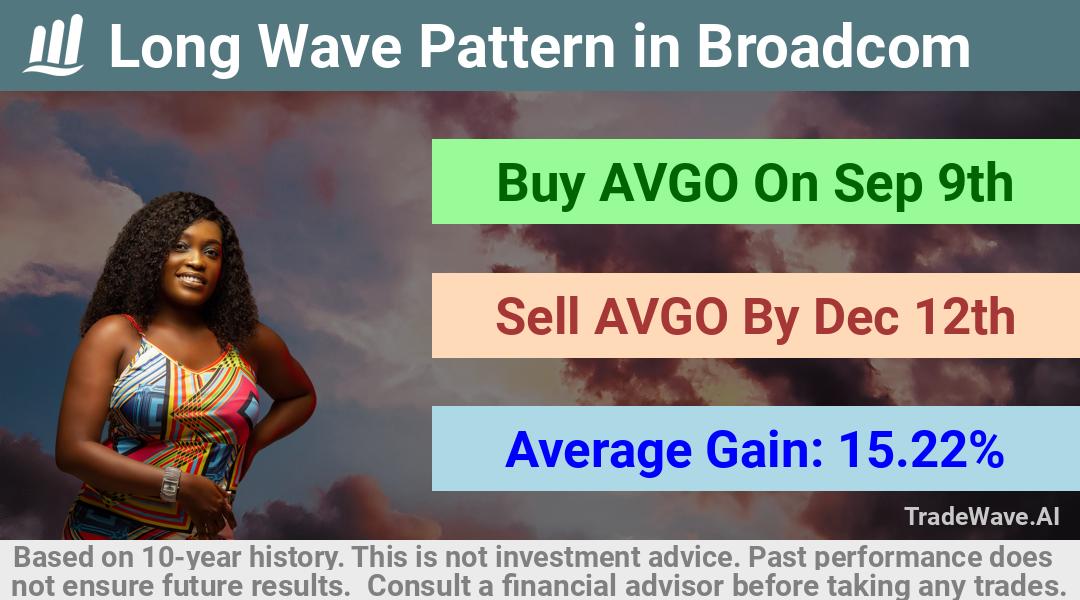 Long Wave Pattern in Broadcom

Buy AVGO On Sep 9th

Sell AVGO By Dec 12th

Average Gain: 15.22%

TradeWave.AI

Based on 10-year history. This is not investment advice. Past performance does not ensure future results. Consult a financial advisor before taking any trades.